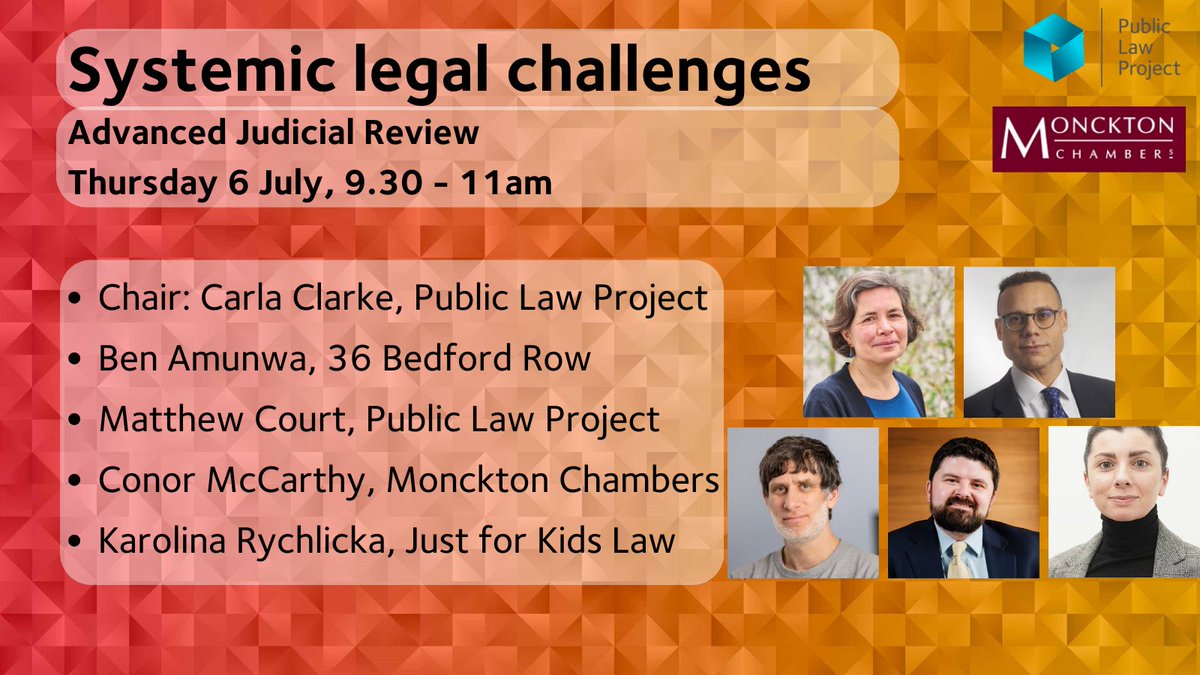 Systemic legal challenges

Advanced Judicial Review
Thursday 6 July, 9.30 - 11am

Public Law Project

MONCKTON CHAMBERS

• Chair: Carla Clarke, Public Law Project
• Ben Amunwa, 36 Bedford Row
• Matthew Court, Public Law Project
• Conor McCarthy, Monckton Chambers
• Karolina Rychlicka, Just for Kids Law